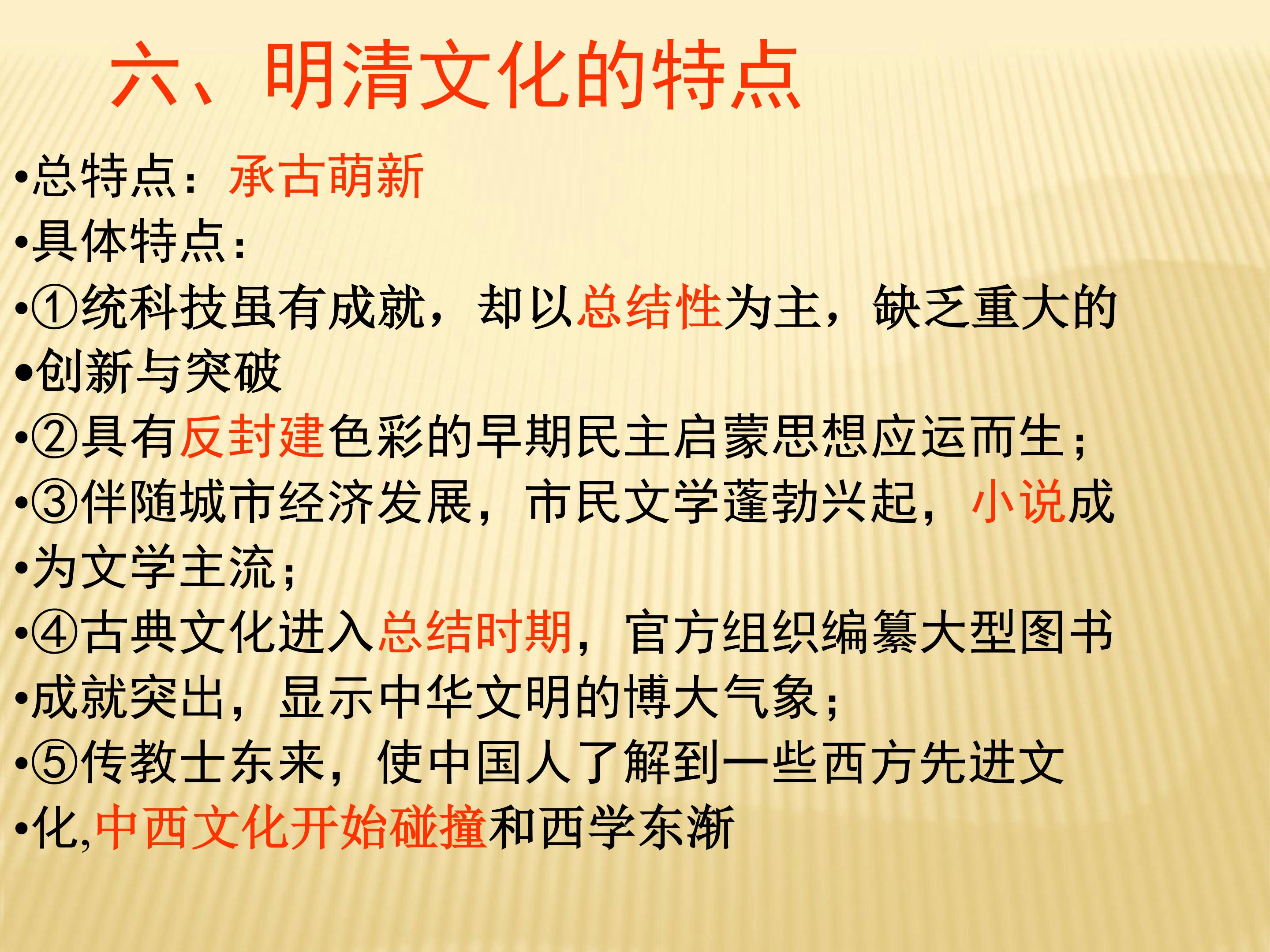 六、明清文化的特点

•总特点：承古萌新

•具体特点：

•①统科技虽有成就，却以总结性为主，缺乏重大的

•创新与突破

•②具有反封建色彩的早期民主启蒙思想应运而生；

•③伴随城市经济发展，市民文学蓬勃兴起，小说成

•为文学主流；

•④古典文化进入总结时期，官方组织编纂大型图书

•成就突出，显示中华文明的博大气象；

•⑤传教士东来，使中国人了解到一些西方先进文

•化,中西文化开始碰撞和西学东渐